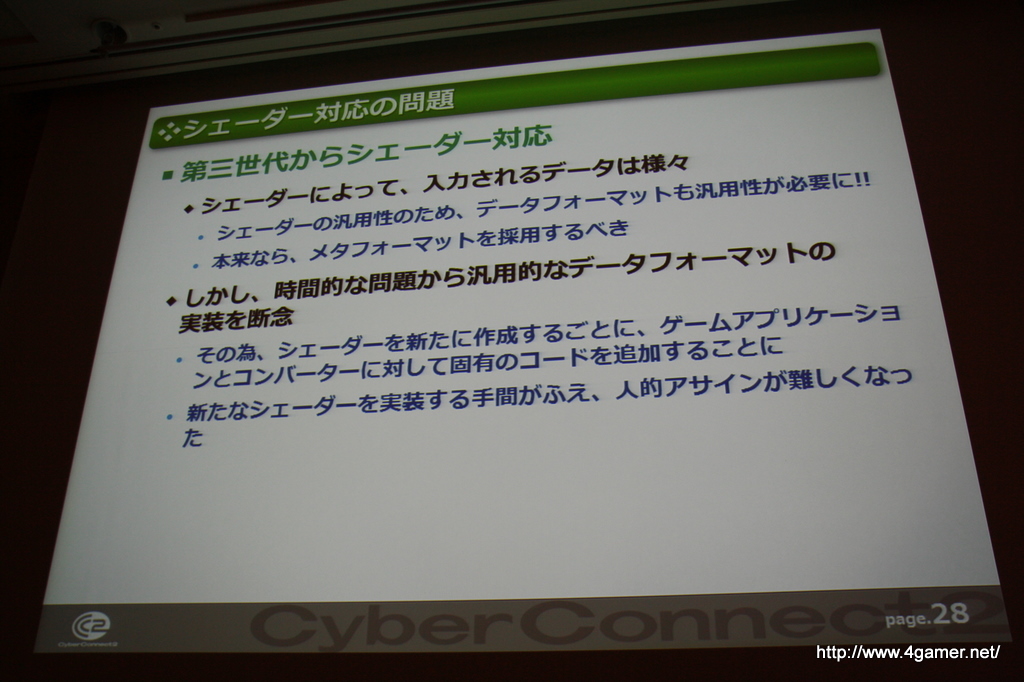 シェーダー対応の問題

■ 第三世代からシェーダー対応

◆ シェーダーによって、入力されるデータは様々

• シェーダーの汎用性のため、データフォーマットも汎用性が必要に!!

• 本来なら、メタフォーマットを採用するべき

◆ しかし、時間的な問題から汎用的なデータフォーマットの実装を断念

• その為、シェーダーを新たに作成するごとに、ゲームアプリケーションとコンバーターに対して固有のコードを追加することに

• 新たなシェーダーを実装する手間がふえ、人的アサインが難しくなった

CyberConnect2

CyberConnect2

page.28

http://www.4gamer.net/